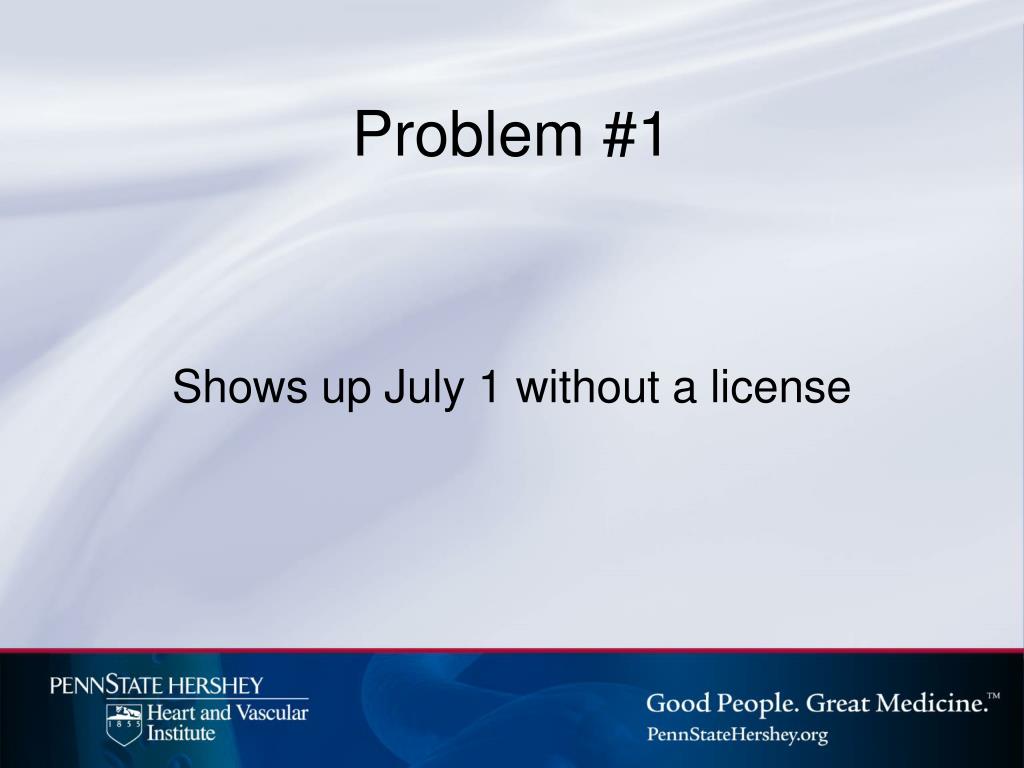 Problem #1

Shows up July 1 without a license

PENNSTATE HERSHEY
1855
Heart and Vascular Institute

Good People. Great Medicine.™
PennStateHershey.org